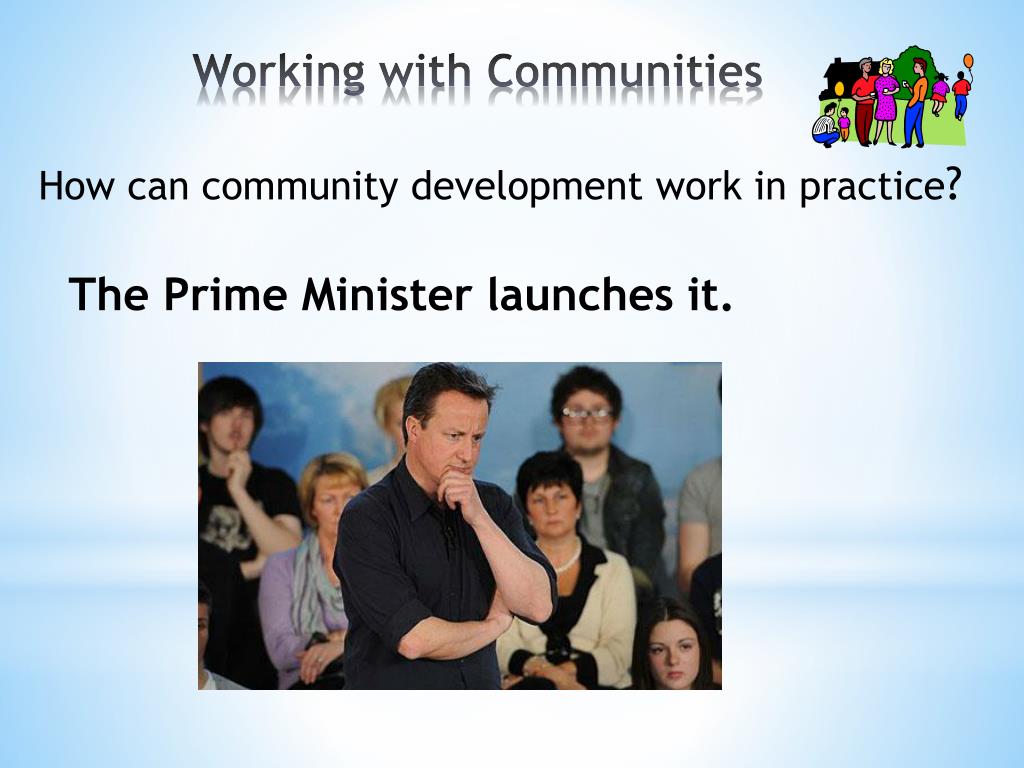 Working with Communities

How can community development work in practice?

The Prime Minister launches it.